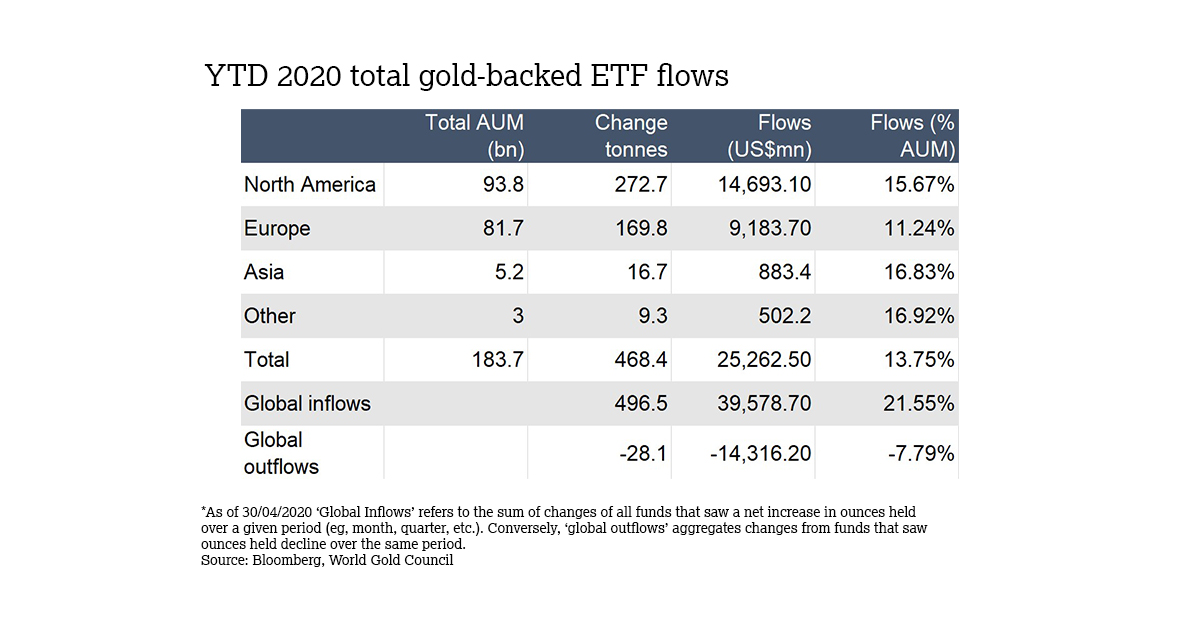 YTD 2020 total gold-backed ETF flows

| | Total AUM (bn) | Change tonnes | Flows (US$mn) | Flows (% AUM) |
|---|---|---|---|---|
| North America | 93.8 | 272.7 | 14,693.10 | 15.67% |
| Europe | 81.7 | 169.8 | 9,183.70 | 11.24% |
| Asia | 5.2 | 16.7 | 883.4 | 16.83% |
| Other | 3 | 9.3 | 502.2 | 16.92% |
| Total | 183.7 | 468.4 | 25,262.50 | 13.75% |
| Global inflows | | 496.5 | 39,578.70 | 21.55% |
| Global outflows | | -28.1 | -14,316.20 | -7.79% |

*As of 30/04/2020 'Global Inflows' refers to the sum of changes of all funds that saw a net increase in ounces held over a given period (eg, month, quarter, etc.). Conversely, 'global outflows' aggregates changes from funds that saw ounces held decline over the same period.
Source: Bloomberg, World Gold Council